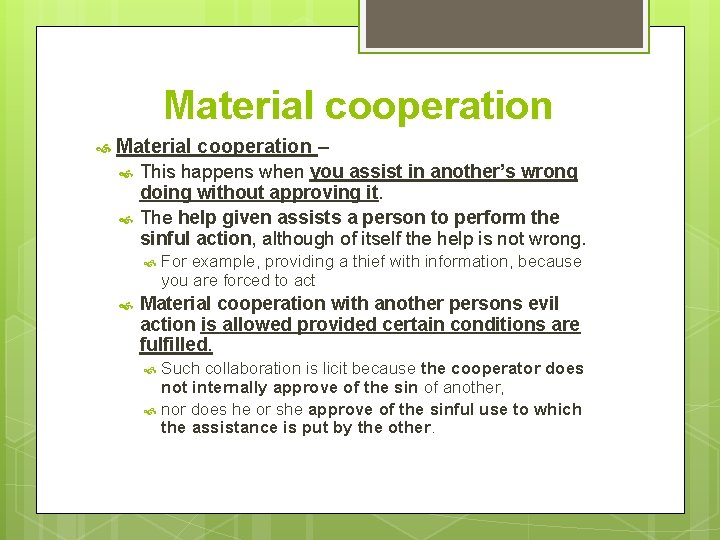 Material cooperation

Material cooperation –

This happens when you assist in another's wrong doing without approving it.

The help given assists a person to perform the sinful action, although of itself the help is not wrong.

For example, providing a thief with information, because you are forced to act

Material cooperation with another persons evil action is allowed provided certain conditions are fulfilled.

Such collaboration is licit because the cooperator does not internally approve of the sin of another,

nor does he or she approve of the sinful use to which the assistance is put by the other.